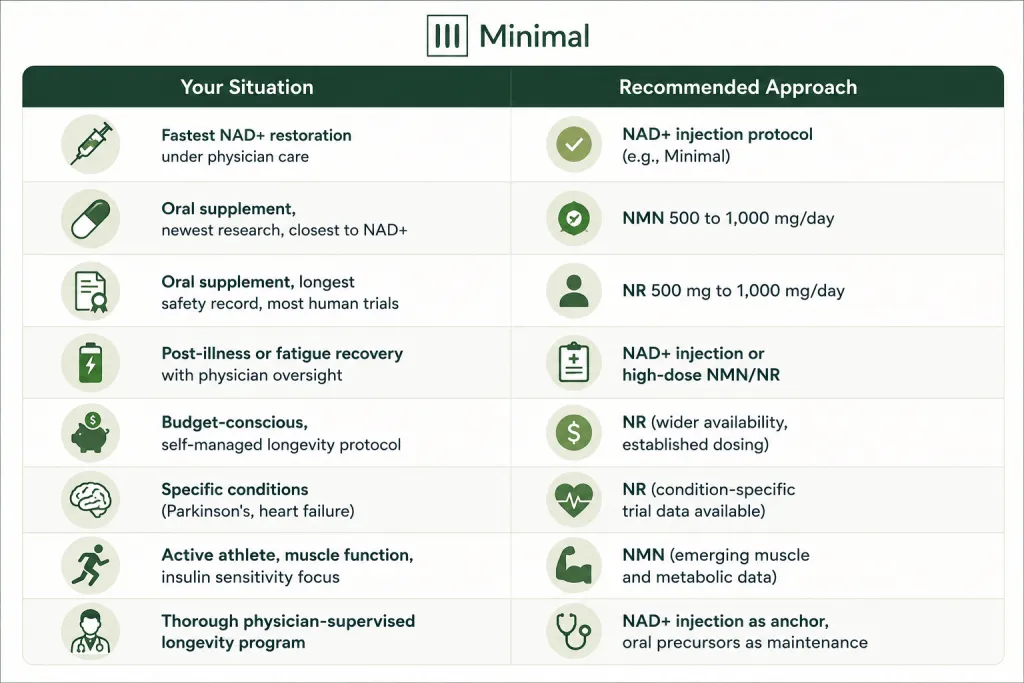 Minimal

| Your Situation | Recommended Approach |
|---|---|
| Fastest NAD+ restoration under physician care | NAD+ injection protocol (e.g., Minimal) |
| Oral supplement, newest research, closest to NAD+ | NMN 500 to 1,000 mg/day |
| Oral supplement, longest safety record, most human trials | NR 500 mg to 1,000 mg/day |
| Post-illness or fatigue recovery with physician oversight | NAD+ injection or high-dose NMN/NR |
| Budget-conscious, self-managed longevity protocol | NR (wider availability, established dosing) |
| Specific conditions (Parkinson's, heart failure) | NR (condition-specific trial data available) |
| Active athlete, muscle function, insulin sensitivity focus | NMN (emerging muscle and metabolic data) |
| Thorough physician-supervised longevity program | NAD+ injection as anchor, oral precursors as maintenance |